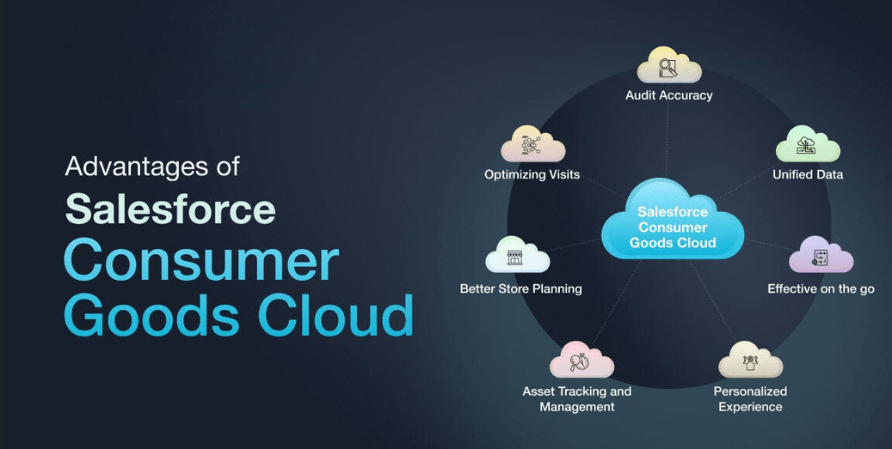 Advantages of
Salesforce
Consumer
Goods Cloud

Salesforce Consumer Goods Cloud

Audit Accuracy

Unified Data

Effective on the go

Personalized Experience

Asset Tracking and Management

Better Store Planning

Optimizing Visits